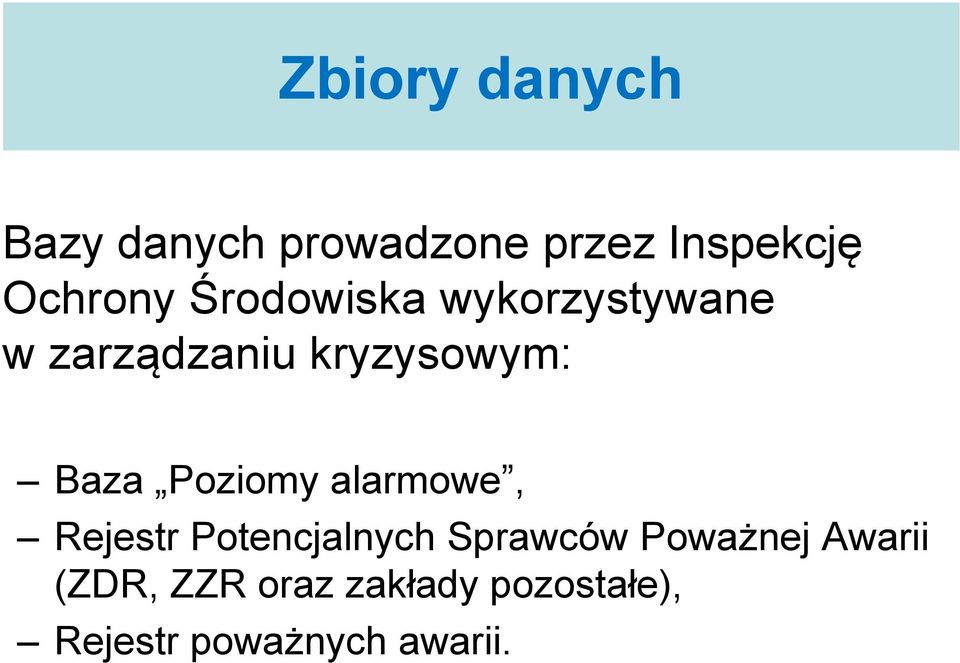 Zbiory danych

Bazy danych prowadzone przez Inspekcję Ochrony Środowiska wykorzystywane w zarządzaniu kryzysowym:

– Baza „Poziomy alarmowe”,
– Rejestr Potencjalnych Sprawców Poważnej Awarii (ZDR, ZZR oraz zakłady pozostałe),
– Rejestr poważnych awarii.